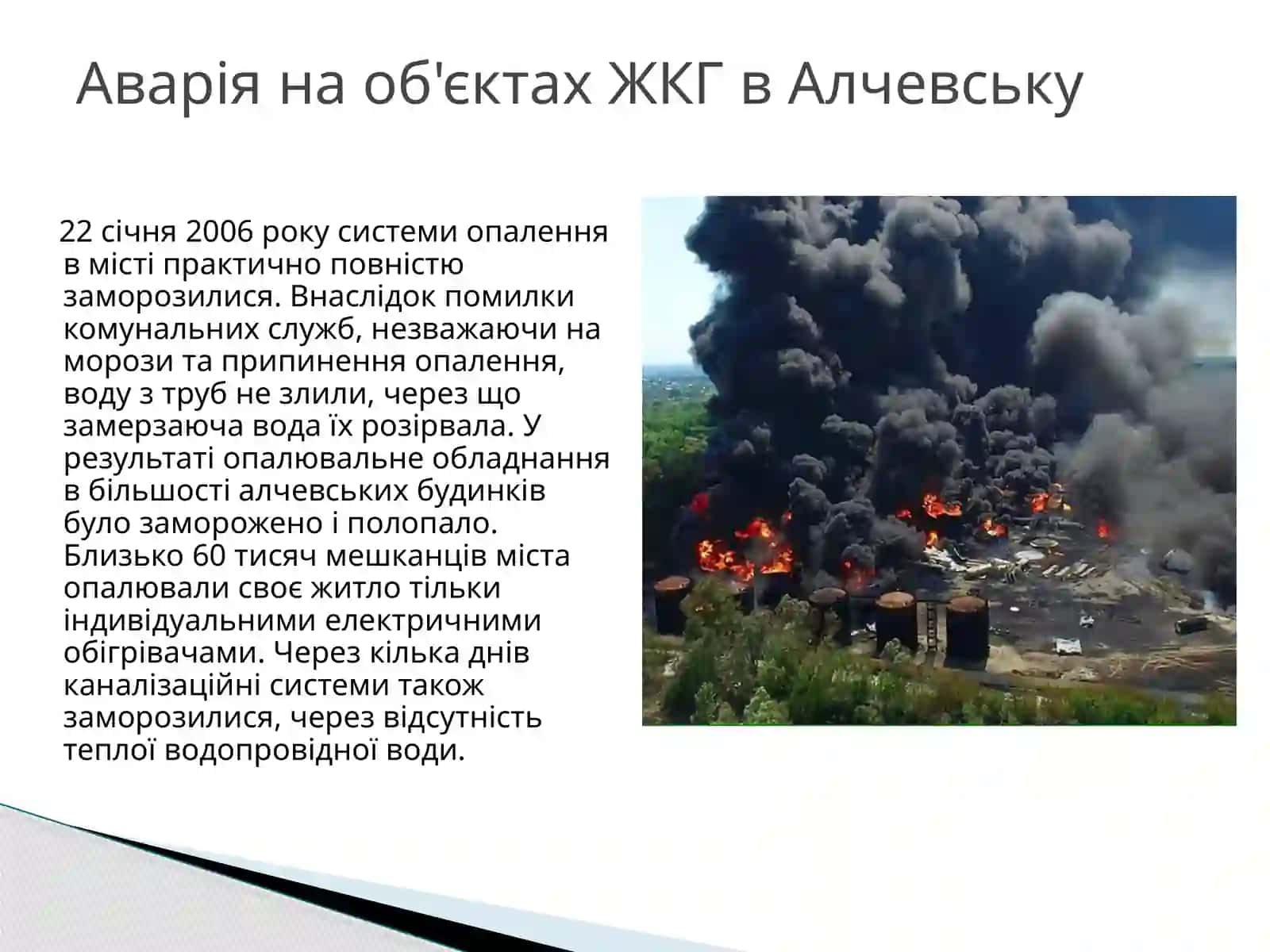 Аварія на об'єктах ЖКГ в Алчевську

22 січня 2006 року системи опалення в місті практично повністю заморозилися. Внаслідок помилки комунальних служб, незважаючи на морози та припинення опалення, воду з труб не злили, через що замерзаюча вода їх розірвала. У результаті опалювальне обладнання в більшості алчевських будинків було заморожено і полопало. Близько 60 тисяч мешканців міста опалювали своє житло тільки індивідуальними електричними обігрівачами. Через кілька днів каналізаційні системи також заморозилися, через відсутність теплої водопровідної води.